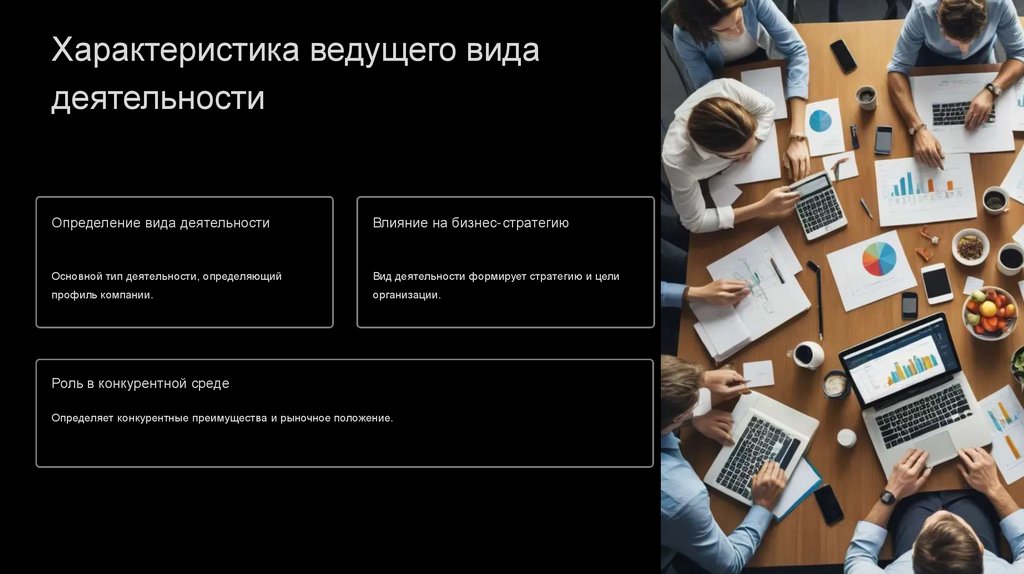 Характеристика ведущего вида деятельности

Определение вида деятельности

Основной тип деятельности, определяющий профиль компании.

Влияние на бизнес-стратегию

Вид деятельности формирует стратегию и цели организации.

Роль в конкурентной среде

Определяет конкурентные преимущества и рыночное положение.